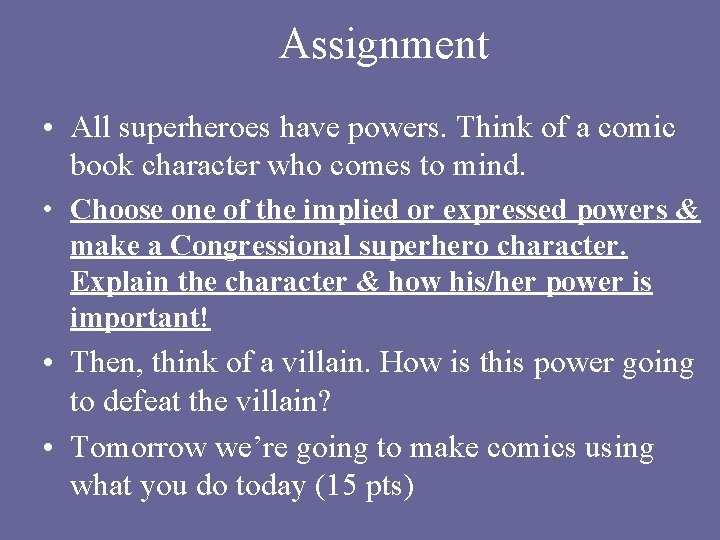 Assignment

• All superheroes have powers. Think of a comic book character who comes to mind.

• Choose one of the implied or expressed powers & make a Congressional superhero character. Explain the character & how his/her power is important!

• Then, think of a villain. How is this power going to defeat the villain?

• Tomorrow we're going to make comics using what you do today (15 pts)